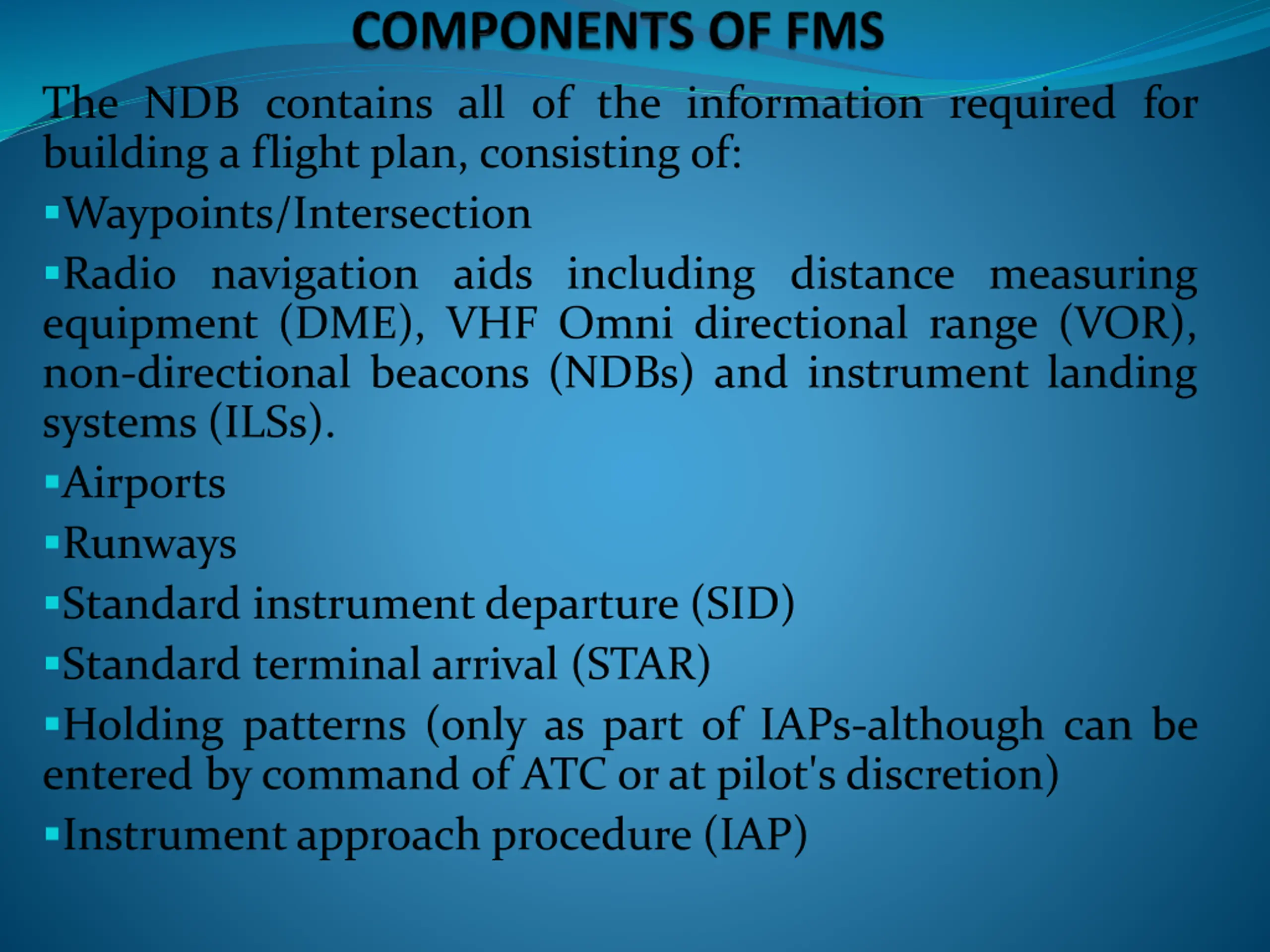 COMPONENTS OF FMS

The NDB contains all of the information required for building a flight plan, consisting of:

▪Waypoints/Intersection

▪Radio navigation aids including distance measuring equipment (DME), VHF Omni directional range (VOR), non-directional beacons (NDBs) and instrument landing systems (ILSs).

▪Airports

▪Runways

▪Standard instrument departure (SID)

▪Standard terminal arrival (STAR)

▪Holding patterns (only as part of IAPs-although can be entered by command of ATC or at pilot's discretion)

▪Instrument approach procedure (IAP)